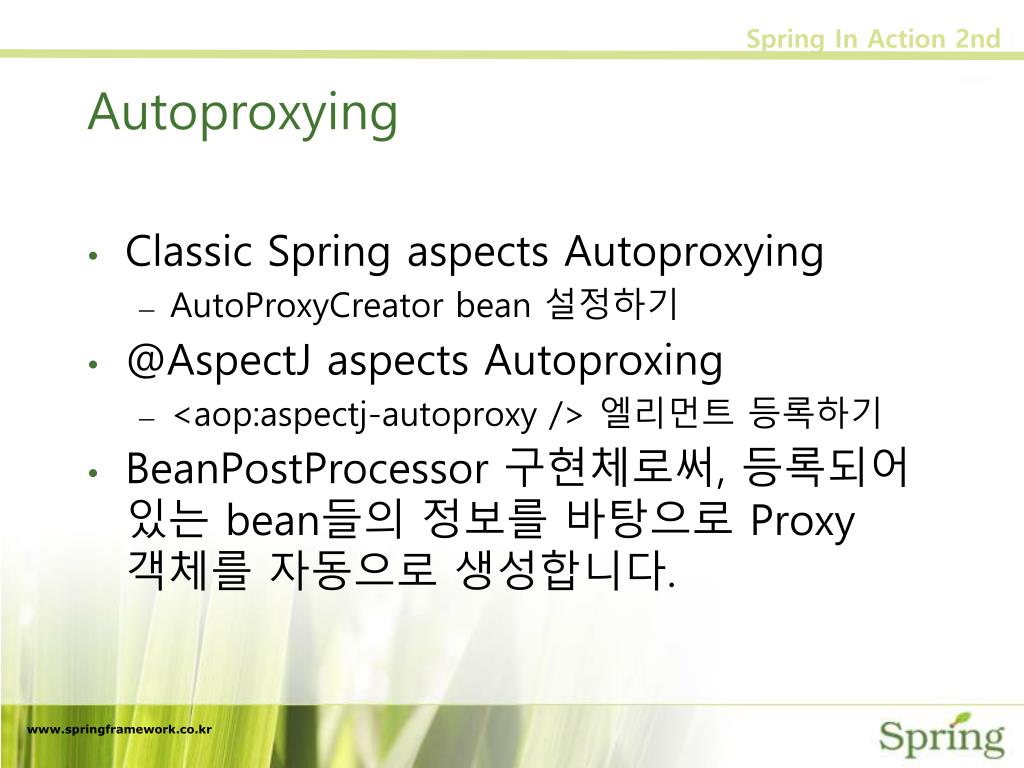 Spring In Action 2nd

Autoproxying

• Classic Spring aspects Autoproxying
– AutoProxyCreator bean 설정하기
• @AspectJ aspects Autoproxing
– <aop:aspectj-autoproxy /> 엘리먼트 등록하기
• BeanPostProcessor 구현체로써, 등록되어 있는 bean들의 정보를 바탕으로 Proxy 객체를 자동으로 생성합니다.

www.springframework.co.kr

Spring